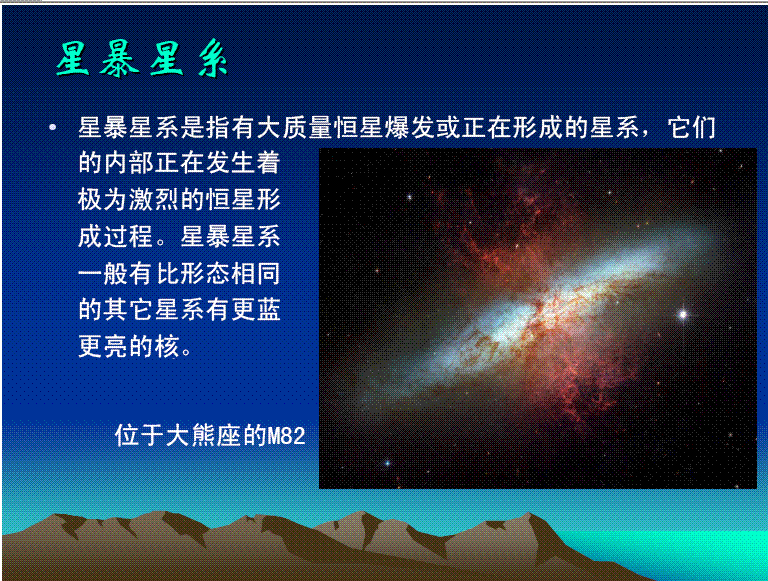 星暴星系

• 星暴星系是指有大质量恒星爆发或正在形成的星系，它们的内部正在发生着极为激烈的恒星形成过程。星暴星系一般有比形态相同的其它星系有更蓝更亮的核。

位于大熊座的M82